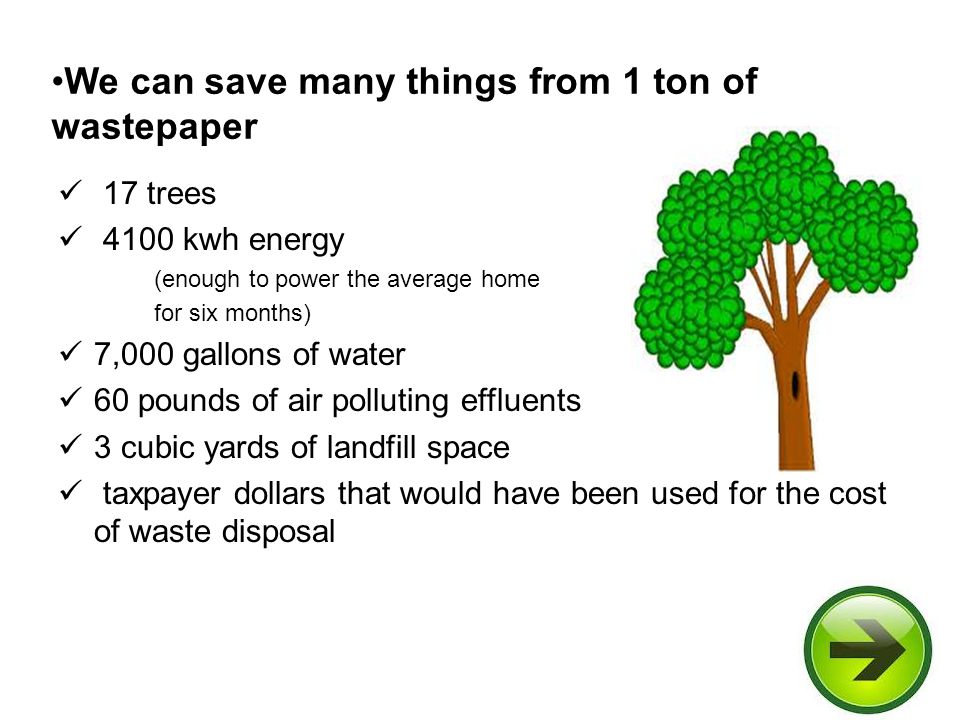 •We can save many things from 1 ton of wastepaper

✓ 17 trees
✓ 4100 kwh energy
(enough to power the average home for six months)
✓ 7,000 gallons of water
✓ 60 pounds of air polluting effluents
✓ 3 cubic yards of landfill space
✓ taxpayer dollars that would have been used for the cost of waste disposal